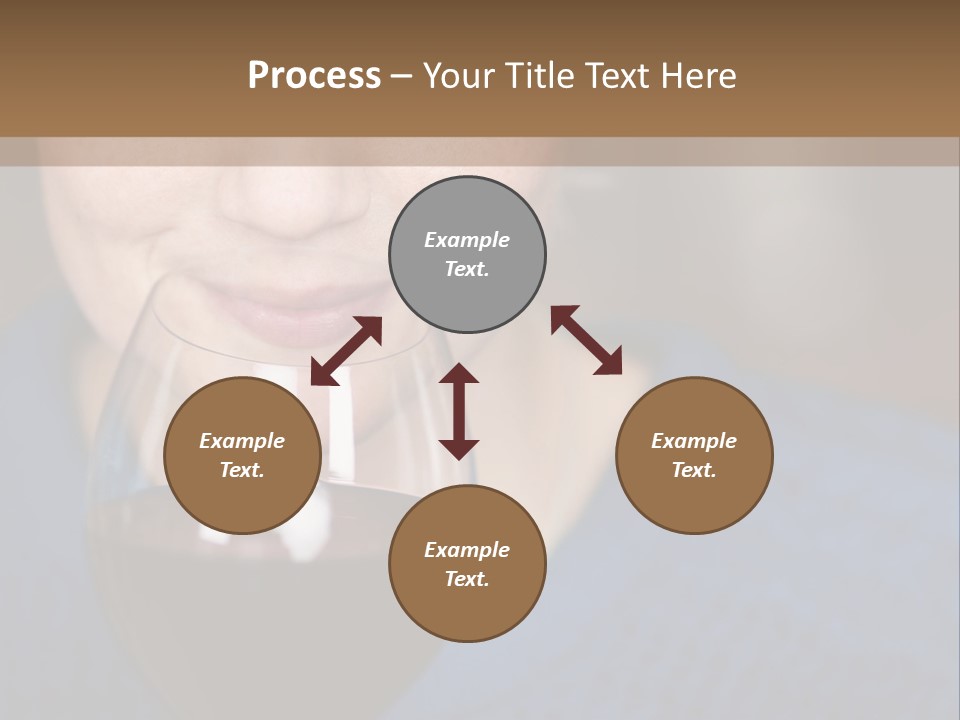 Process – Your Title Text Here

Example Text.

Example Text.

Example Text.

Example Text.